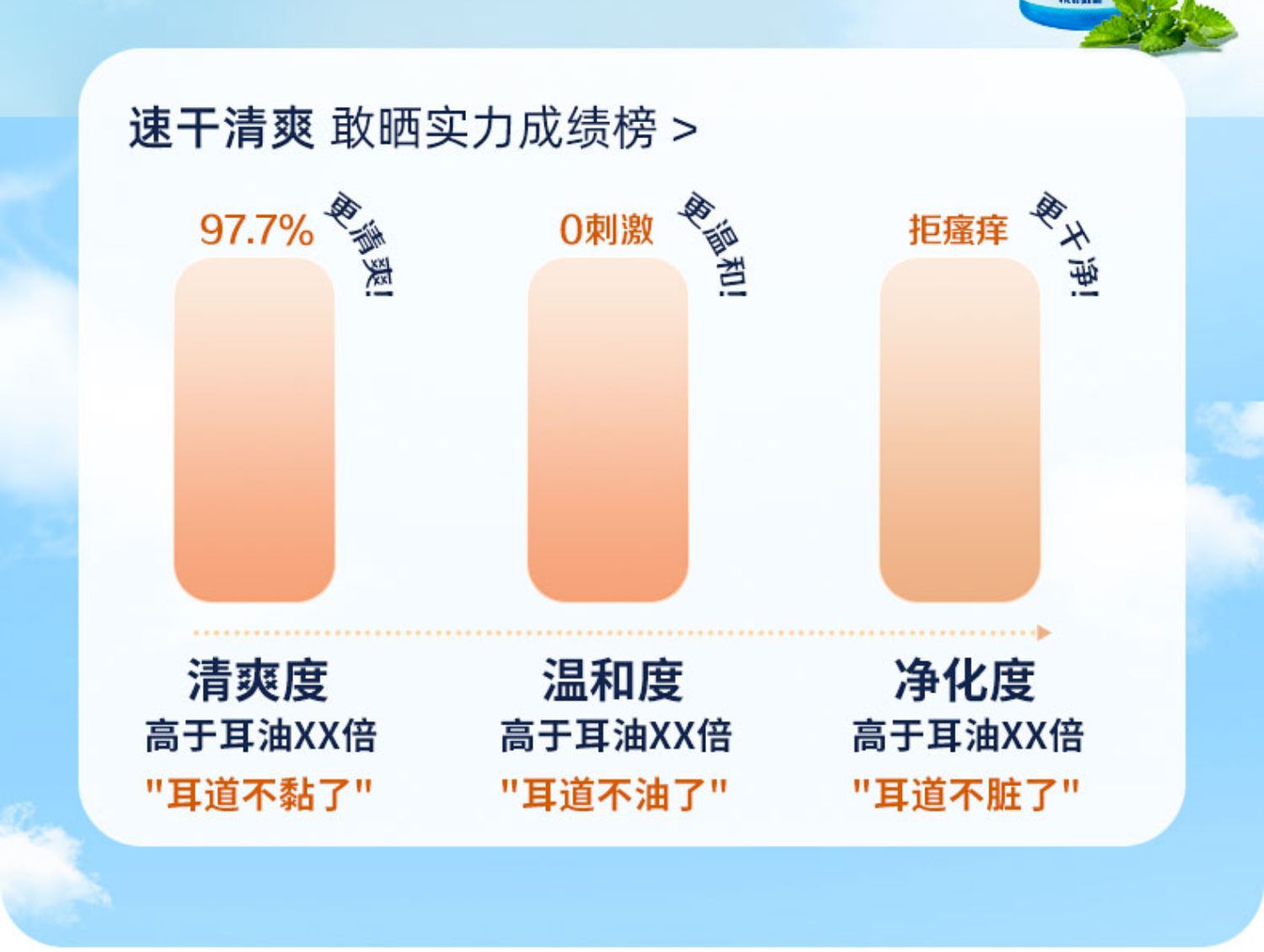 速干清爽 敢晒实力成绩榜 >

97.7% 更清爽!

0刺激 更温和!

拒瘙痒 更干净!

清爽度
高于耳油XX倍
"耳道不黏了"

温和度
高于耳油XX倍
"耳道不油了"

净化度
高于耳油XX倍
"耳道不脏了"